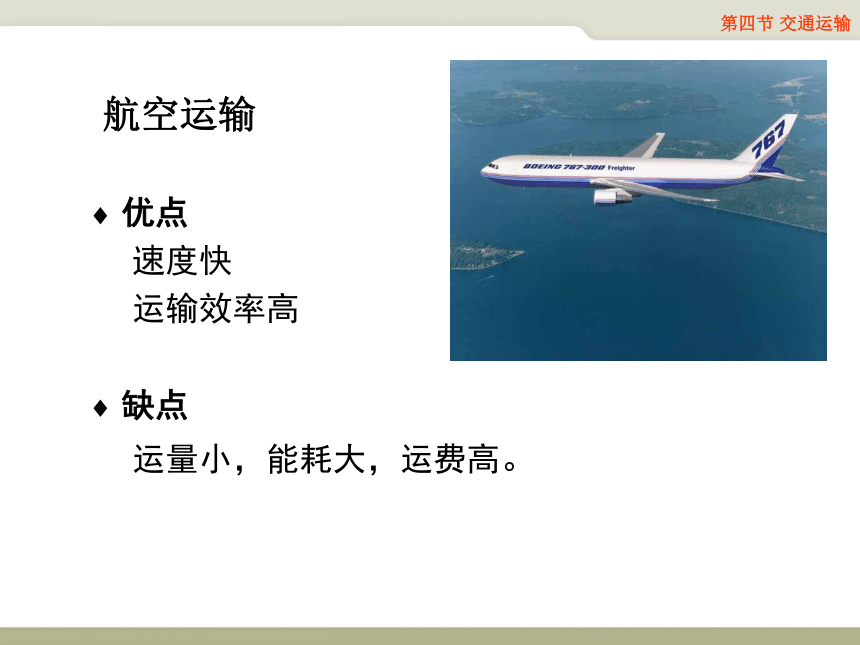 第四节 交通运输

航空运输

♦ 优点
速度快
运输效率高

BOEING 767-300 Freighter
767

♦ 缺点
运量小，能耗大，运费高。